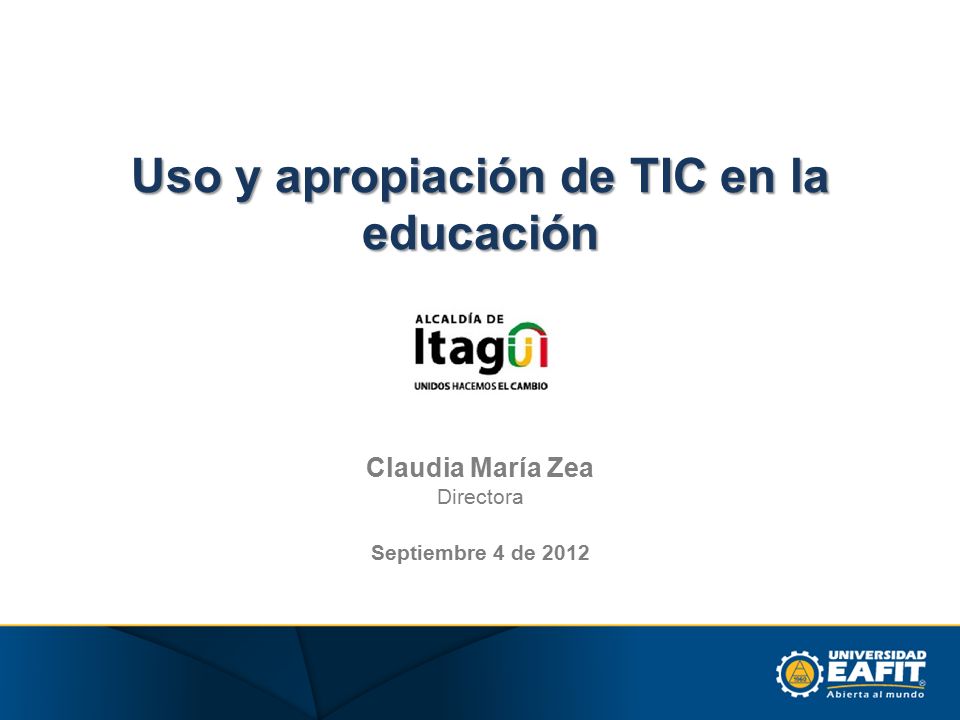 Uso y apropiación de TIC en la educación

ALCALDÍA DE
Itagüí
UNIDOS HACEMOS EL CAMBIO

Claudia María Zea
Directora

Septiembre 4 de 2012

UNIVERSIDAD
EAFIT
Abierta al mundo